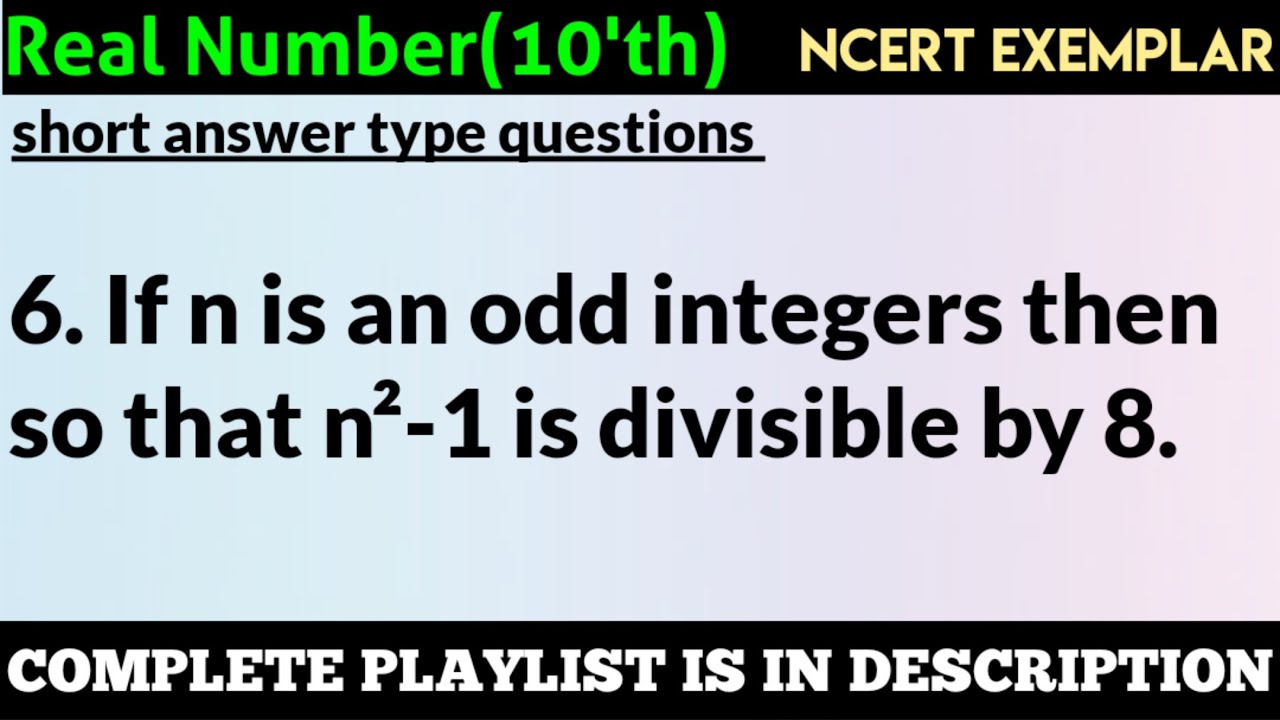 Real Number(10'th) NCERT EXEMPLAR

short answer type questions

6. If n is an odd integers then so that $n^2-1$ is divisible by 8.

COMPLETE PLAYLIST IS IN DESCRIPTION